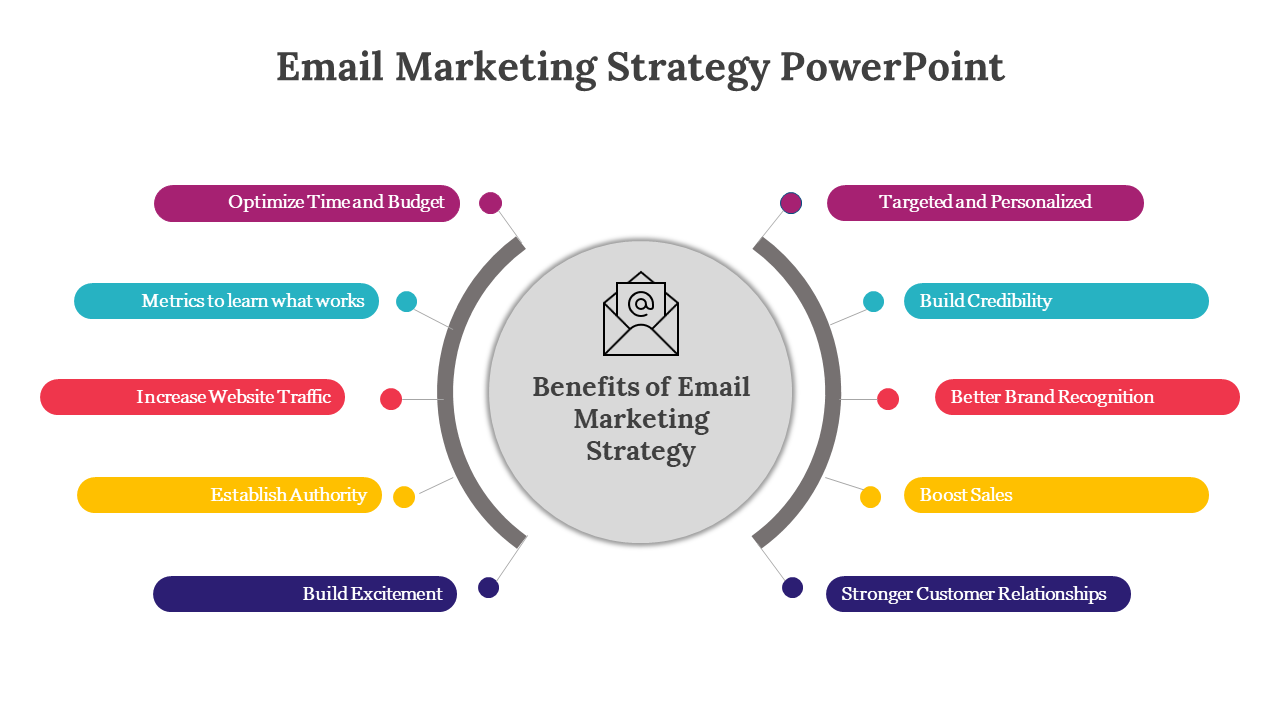 Email Marketing Strategy PowerPoint

Optimize Time and Budget

Metrics to learn what works

Increase Website Traffic

Establish Authority

Build Excitement

@

Benefits of Email Marketing Strategy

Targeted and Personalized

Build Credibility

Better Brand Recognition

Boost Sales

Stronger Customer Relationships